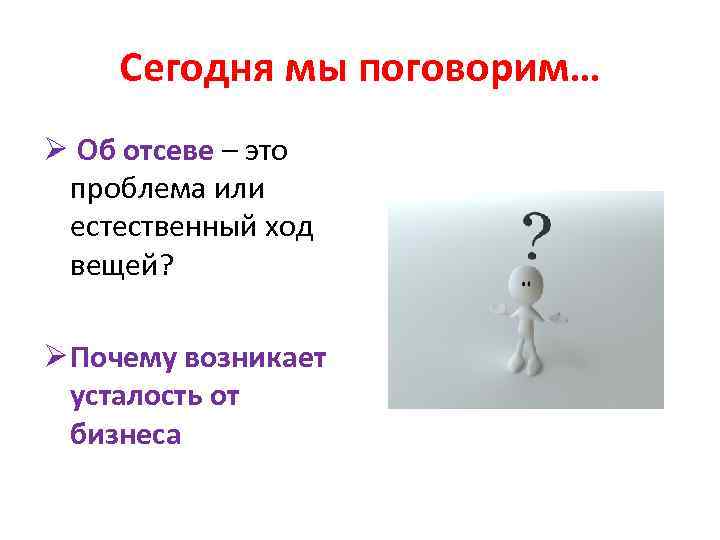 Сегодня мы поговорим…

➢ Об отсеве – это проблема или естественный ход вещей?

➢ Почему возникает усталость от бизнеса

?